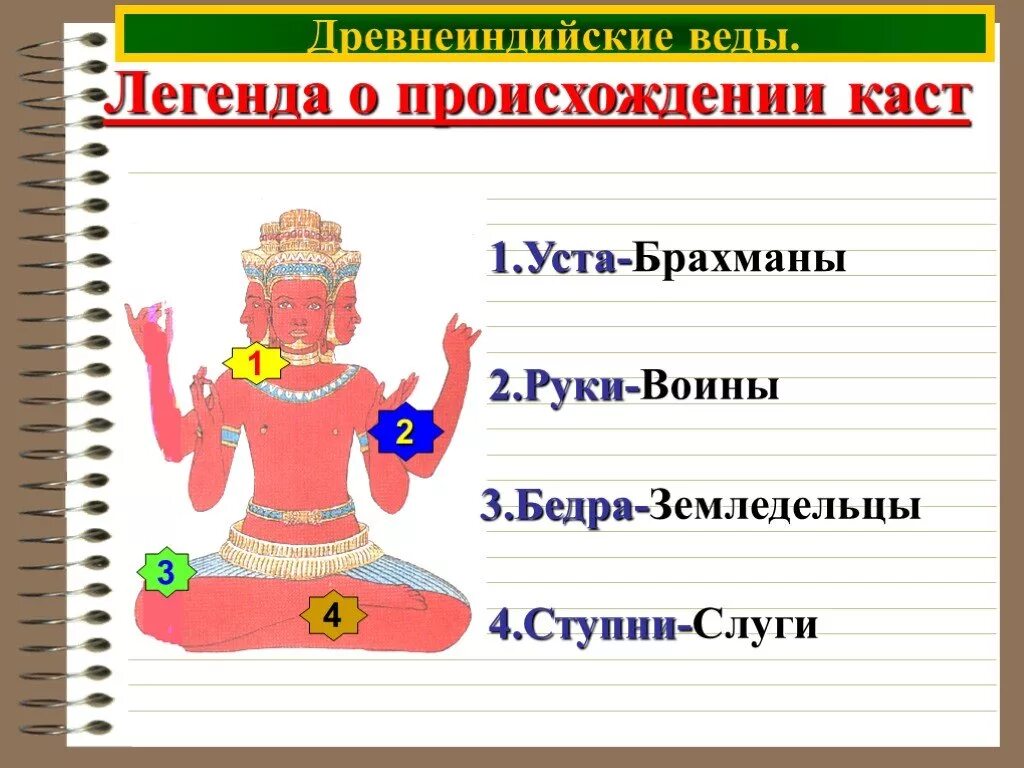 Древнеиндийские веды.

Легенда о происхождении каст

1

2

3

4

1.Уста-Брахманы

2.Руки-Воины

3.Бедра-Земледельцы

4.Ступни-Слуги